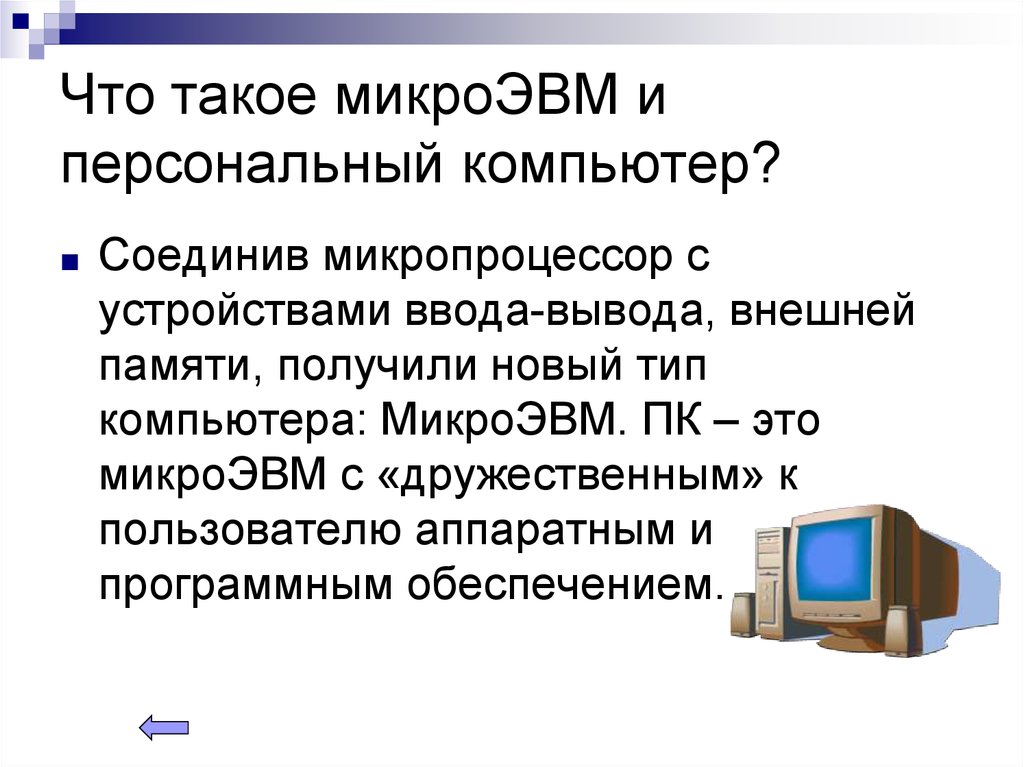 Что такое микроЭВМ и персональный компьютер?

Соединив микропроцессор с устройствами ввода-вывода, внешней памяти, получили новый тип компьютера: МикроЭВМ. ПК – это микроЭВМ с «дружественным» к пользователю аппаратным и программным обеспечением.